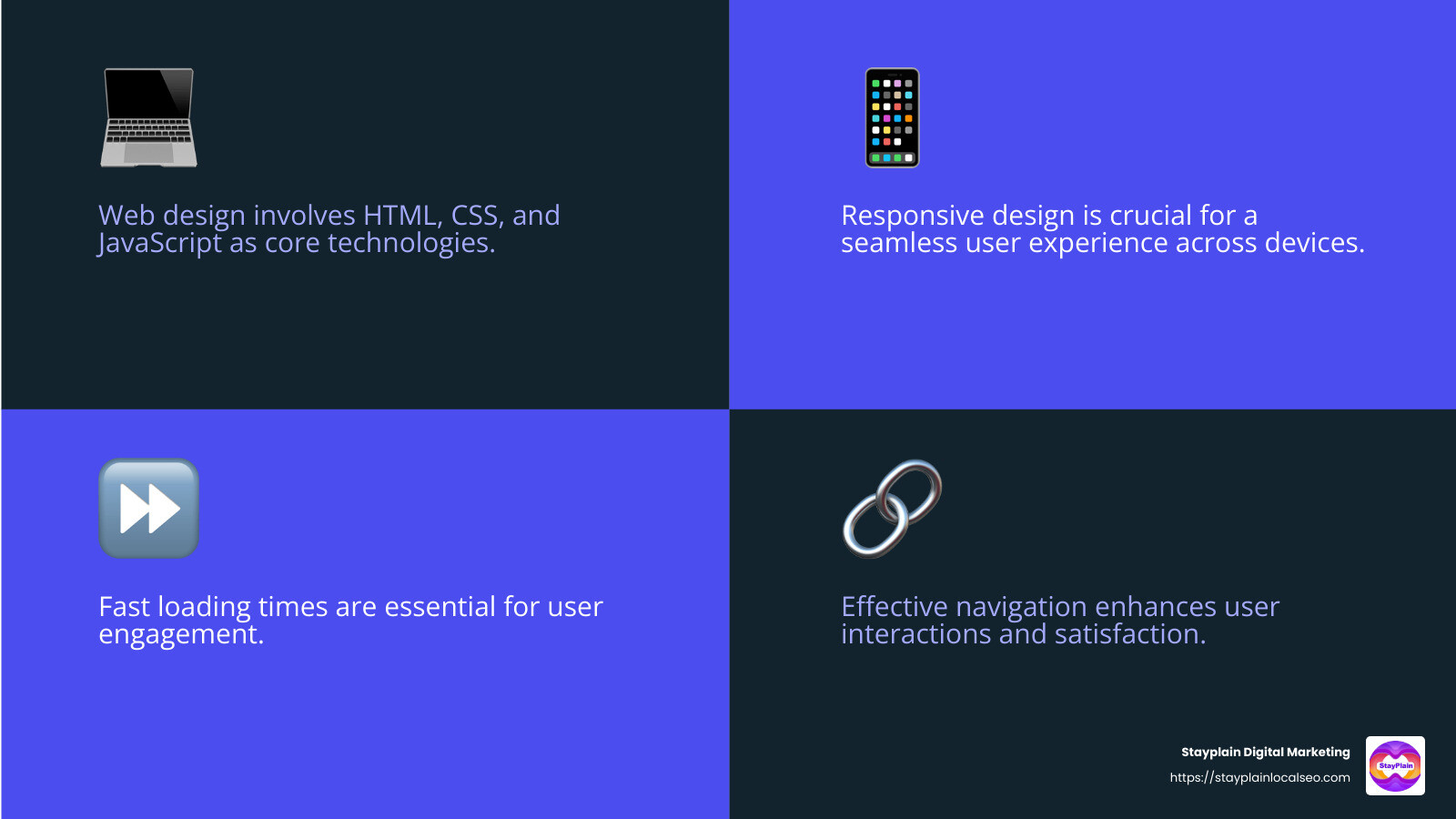 Web design involves HTML, CSS, and JavaScript as core technologies.

Responsive design is crucial for a seamless user experience across devices.

Fast loading times are essential for user engagement.

Effective navigation enhances user interactions and satisfaction.

Stayplain Digital Marketing
https://stayplainlocalseo.com

StayPlain